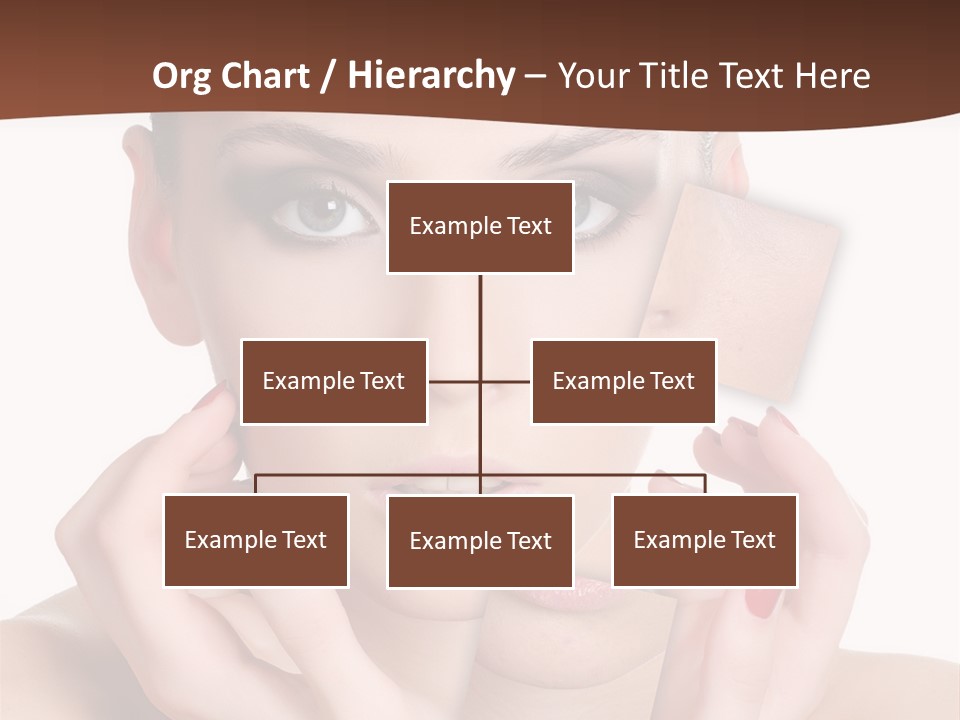 Org Chart / Hierarchy – Your Title Text Here

Example Text

Example Text

Example Text

Example Text

Example Text

Example Text